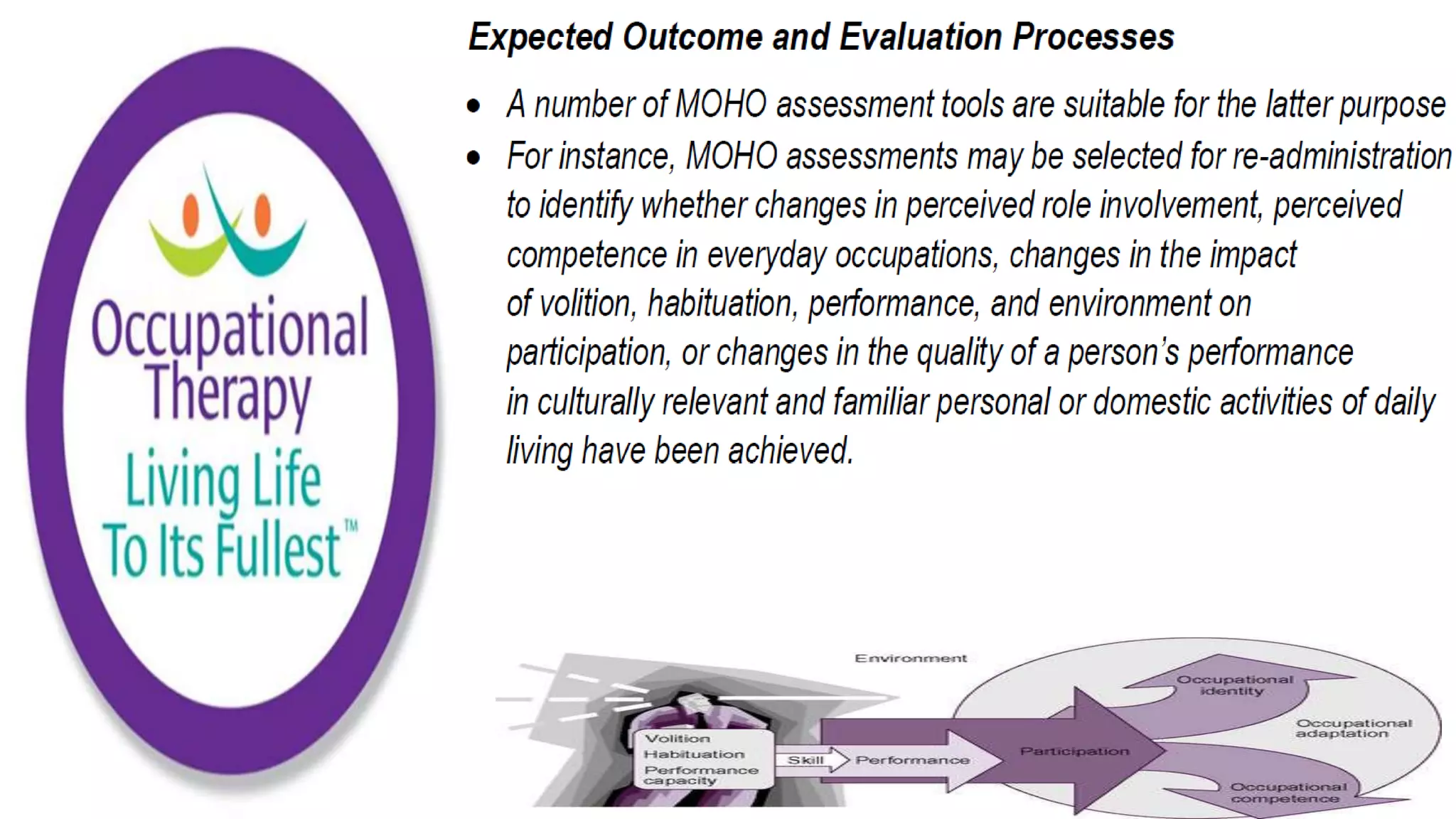 Occupational Therapy
Living Life To Its Fullest™

Expected Outcome and Evaluation Processes

• A number of MOHO assessment tools are suitable for the latter purpose
• For instance, MOHO assessments may be selected for re-administration to identify whether changes in perceived role involvement, perceived competence in everyday occupations, changes in the impact of volition, habituation, performance, and environment on participation, or changes in the quality of a person's performance in culturally relevant and familiar personal or domestic activities of daily living have been achieved.

Environment
Volition
Habituation
Performance capacity
Skill
Performance
Participation
Occupational identity
Occupational adaptation
Occupational competence